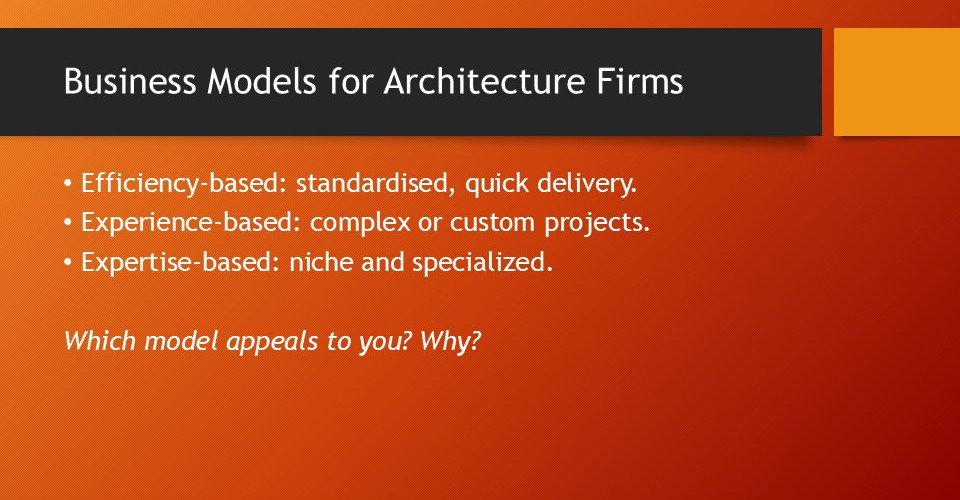 Business Models for Architecture Firms

• Efficiency-based: standardised, quick delivery.
• Experience-based: complex or custom projects.
• Expertise-based: niche and specialized.

Which model appeals to you? Why?